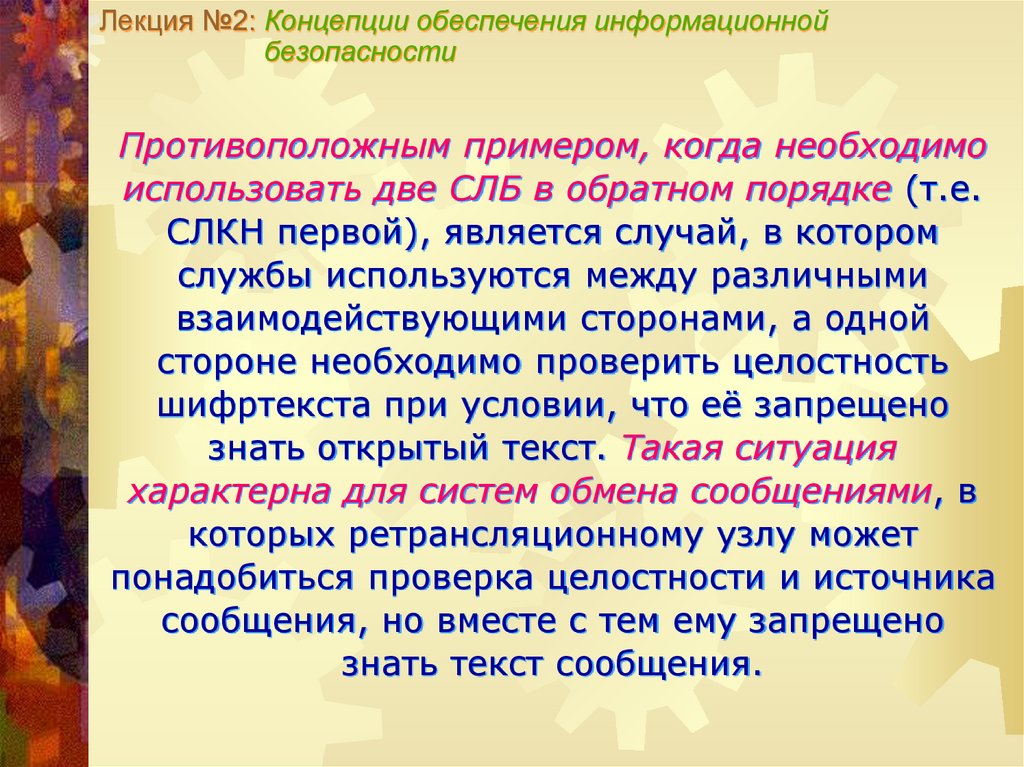 Лекция №2: Концепции обеспечения информационной безопасности

Противоположным примером, когда необходимо использовать две СЛБ в обратном порядке (т.е. СЛКН первой), является случай, в котором службы используются между различными взаимодействующими сторонами, а одной стороне необходимо проверить целостность шифртекста при условии, что её запрещено знать открытый текст. Такая ситуация характерна для систем обмена сообщениями, в которых ретрансляционному узлу может понадобиться проверка целостности и источника сообщения, но вместе с тем ему запрещено знать текст сообщения.